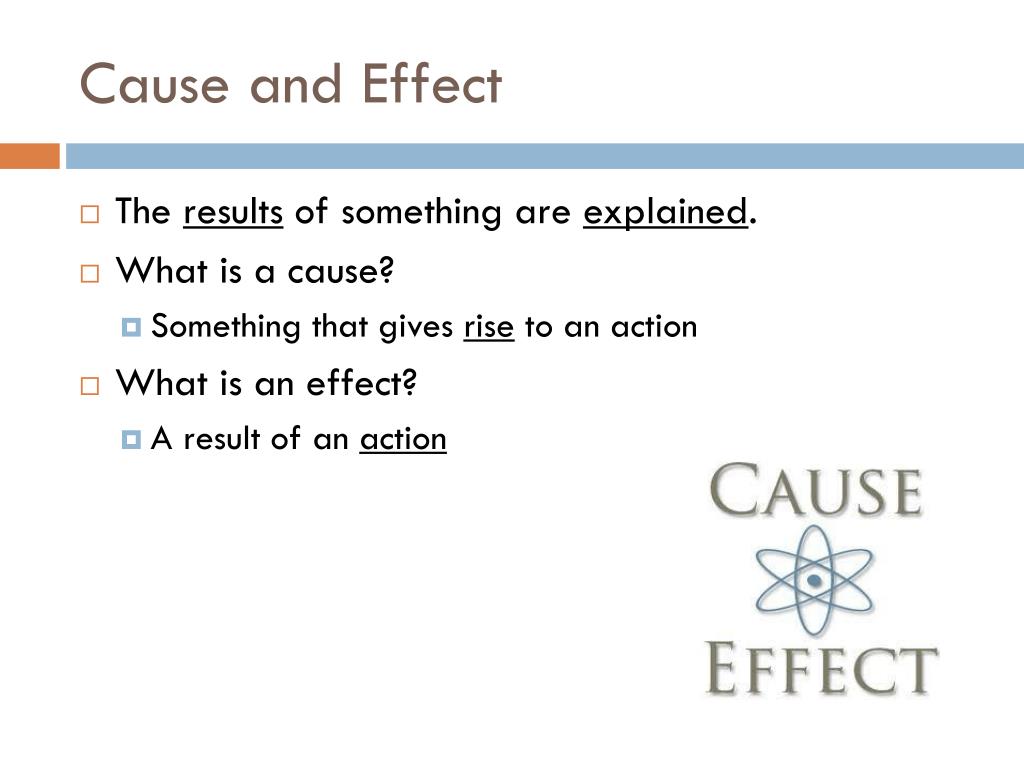 Cause and Effect

The results of something are explained.

What is a cause?

Something that gives rise to an action

What is an effect?

A result of an action

CAUSE

EFFECT